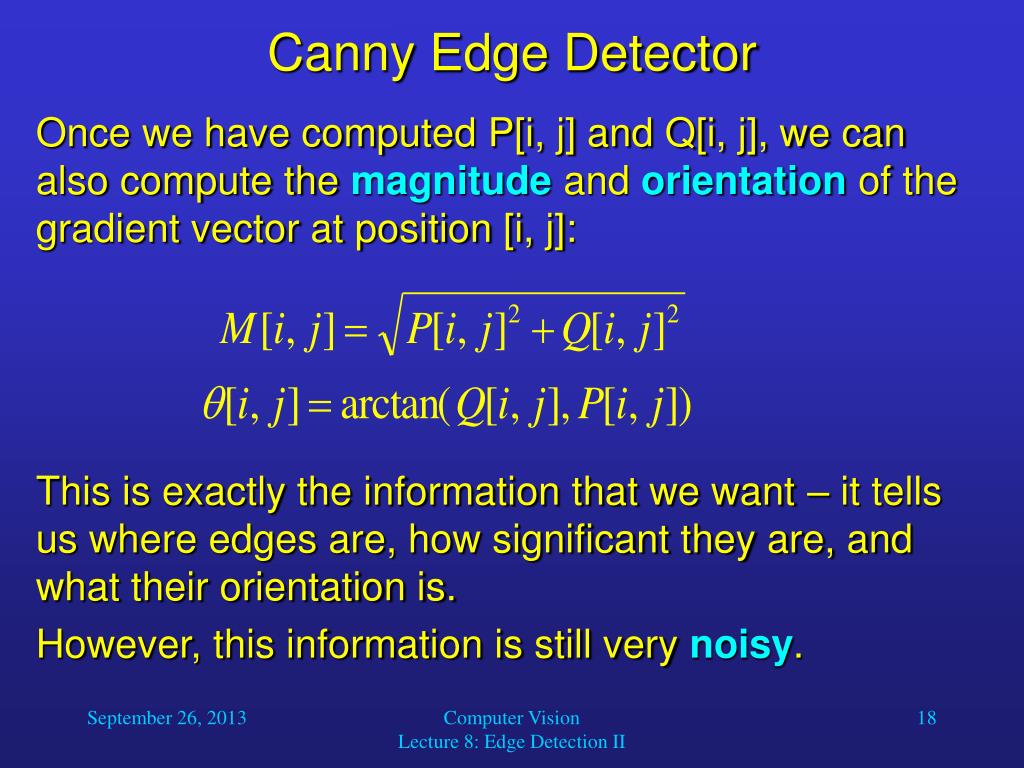 Canny Edge Detector

Once we have computed P[i, j] and Q[i, j], we can also compute the magnitude and orientation of the gradient vector at position [i, j]:

$M[i, j] = \sqrt{P[i, j]^2 + Q[i, j]^2}$

$\theta[i, j] = \arctan(Q[i, j], P[i, j])$

This is exactly the information that we want – it tells us where edges are, how significant they are, and what their orientation is.

However, this information is still very noisy.

September 26, 2013

Computer Vision
Lecture 8: Edge Detection II

18